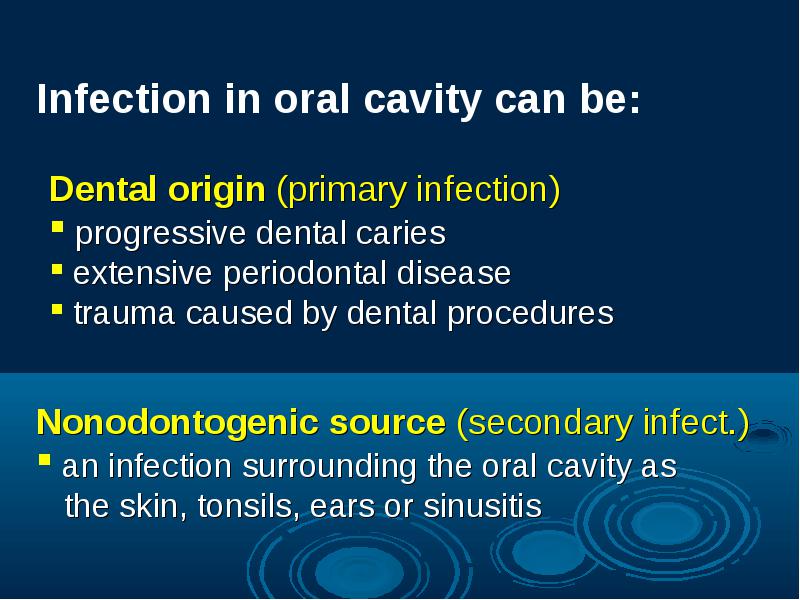 Infection in oral cavity can be:

Dental origin (primary infection)
▪ progressive dental caries
▪ extensive periodontal disease
▪ trauma caused by dental procedures

Nonodontogenic source (secondary infect.)
▪ an infection surrounding the oral cavity as the skin, tonsils, ears or sinusitis